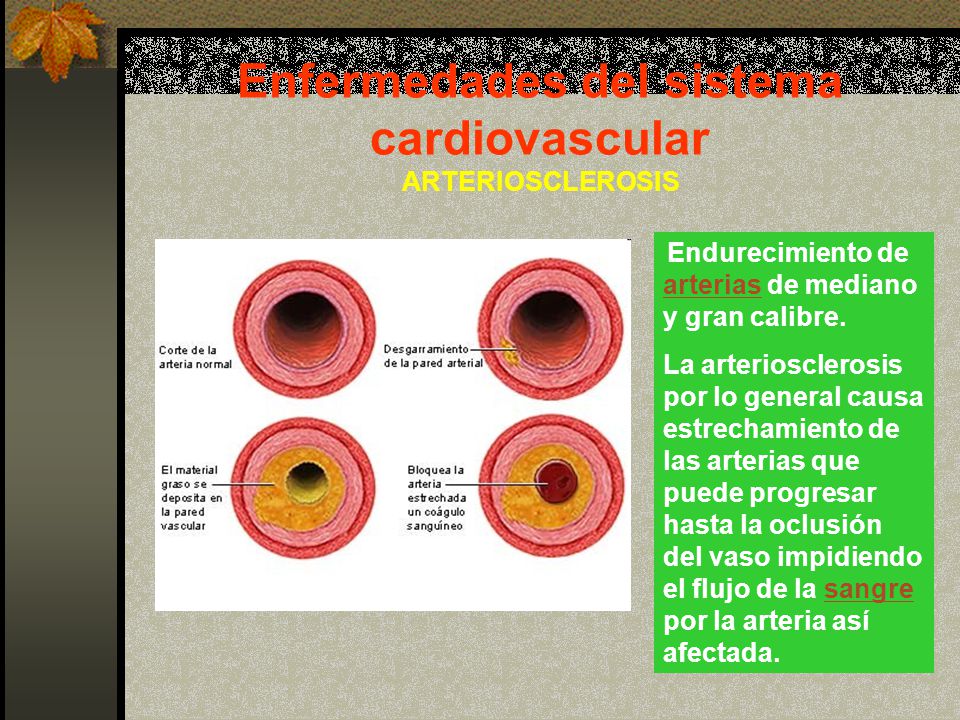 Enfermedades del sistema cardiovascular
ARTERIOSCLEROSIS

Corte de la arteria normal

Desgarramiento de la pared arterial

El material graso se deposita en la pared vascular

Bloquea la arteria estrechada un coágulo sanguíneo

Endurecimiento de arterias de mediano y gran calibre.

La arteriosclerosis por lo general causa estrechamiento de las arterias que puede progresar hasta la oclusión del vaso impidiendo el flujo de la sangre por la arteria así afectada.